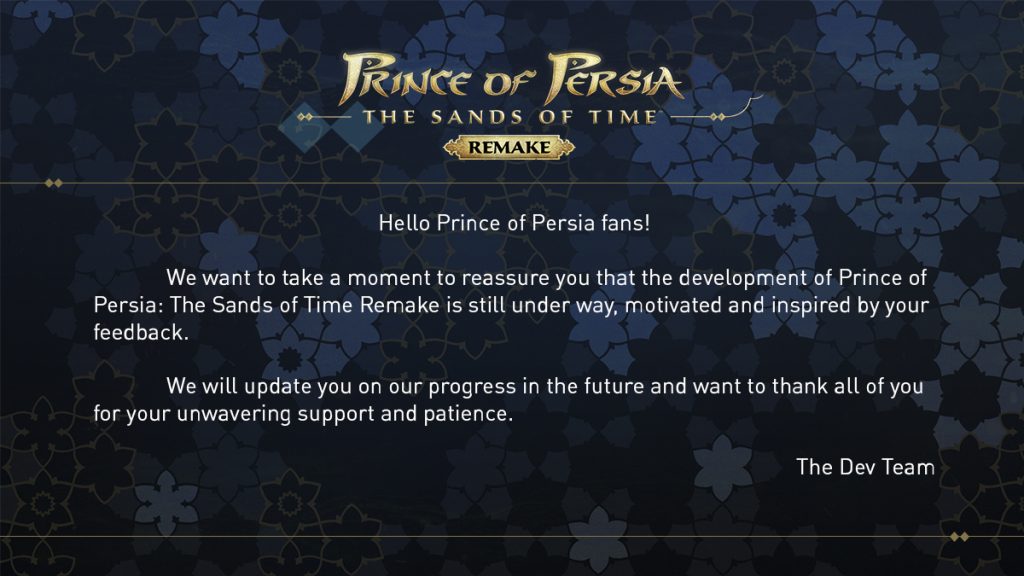 PRINCE OF PERSIA
THE SANDS OF TIME
REMAKE

Hello Prince of Persia fans!

We want to take a moment to reassure you that the development of Prince of Persia: The Sands of Time Remake is still under way, motivated and inspired by your feedback.

We will update you on our progress in the future and want to thank all of you for your unwavering support and patience.

The Dev Team